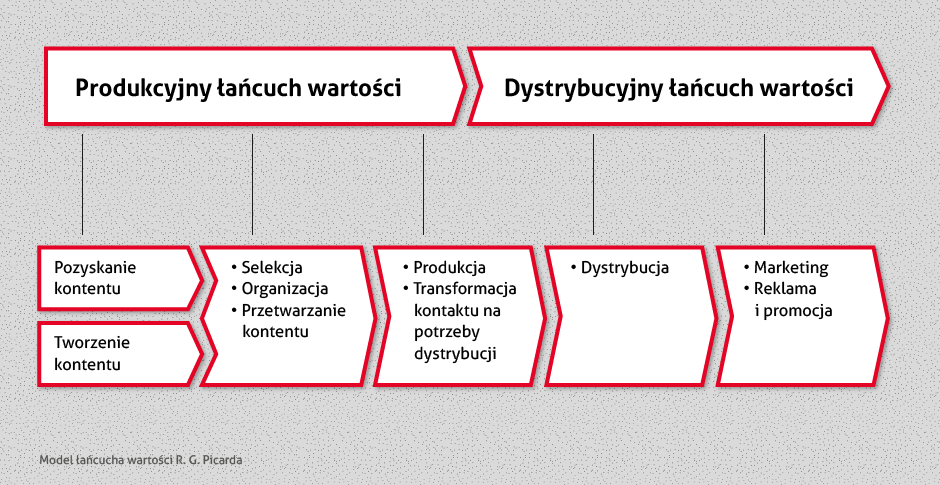 Produkcyjny łańcuch wartości

Dystrybucyjny łańcuch wartości

Pozyskanie kontentu

Tworzenie kontentu

• Selekcja
• Organizacja
• Przetwarzanie kontentu

• Produkcja
• Transformacja kontaktu na potrzeby dystrybucji

• Dystrybucja

• Marketing
• Reklama i promocja

Model łańcucha wartości R. G. Picarda